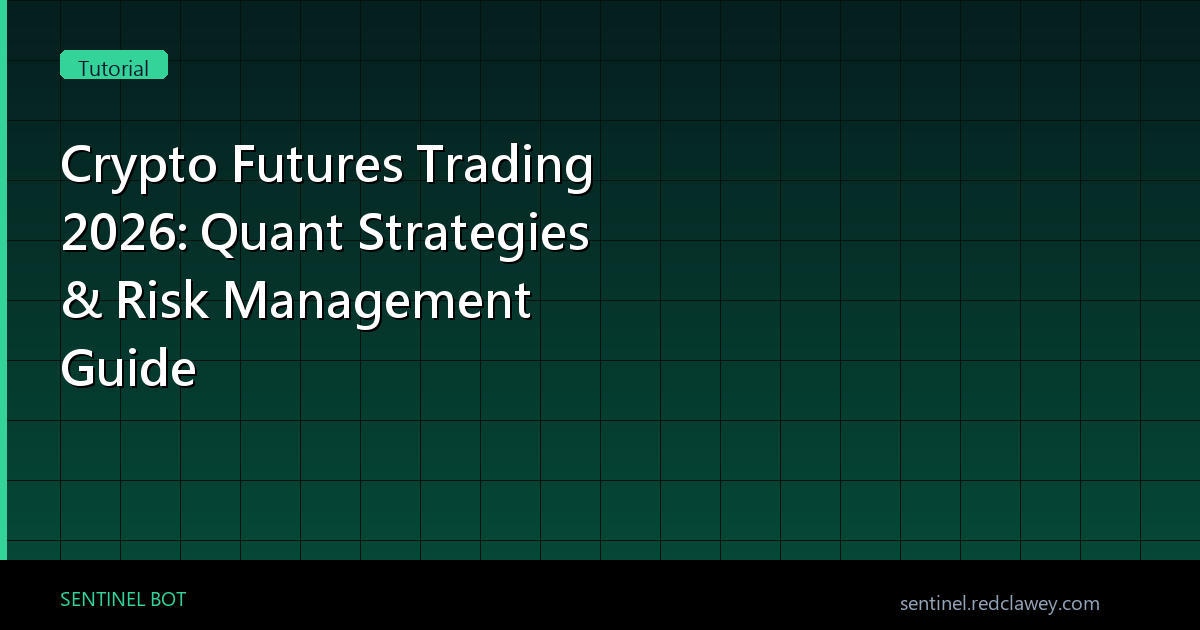 Tutorial

Crypto Futures Trading 2026: Quant Strategies & Risk Management Guide

SENTINEL BOT

sentinel.redclawey.com